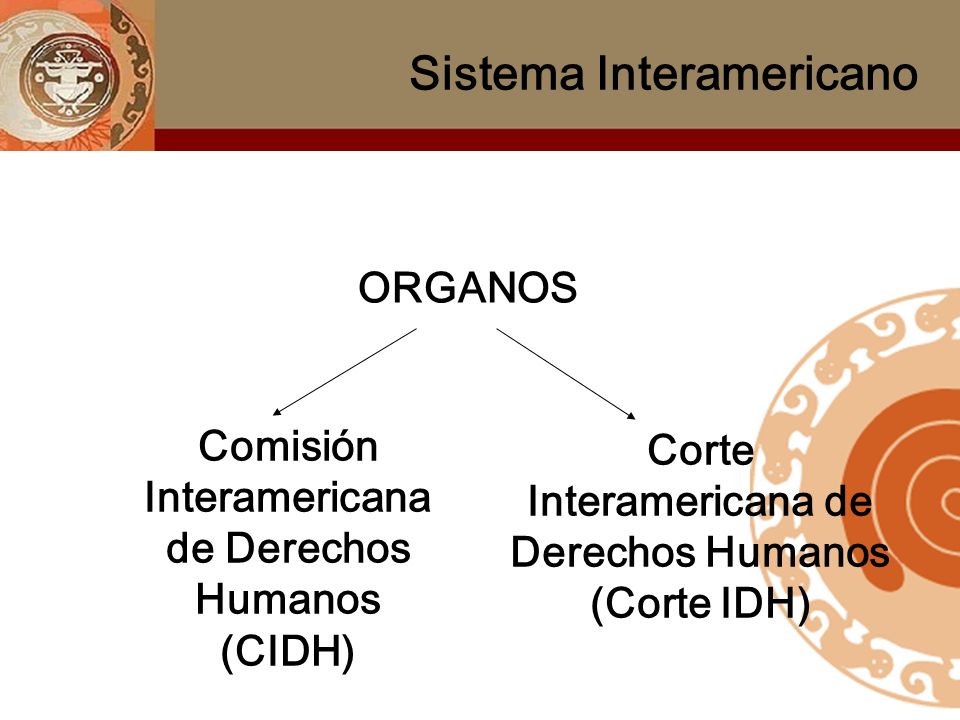 Sistema Interamericano

ORGANOS

Comisión Interamericana de Derechos Humanos (CIDH)

Corte Interamericana de Derechos Humanos (Corte IDH)